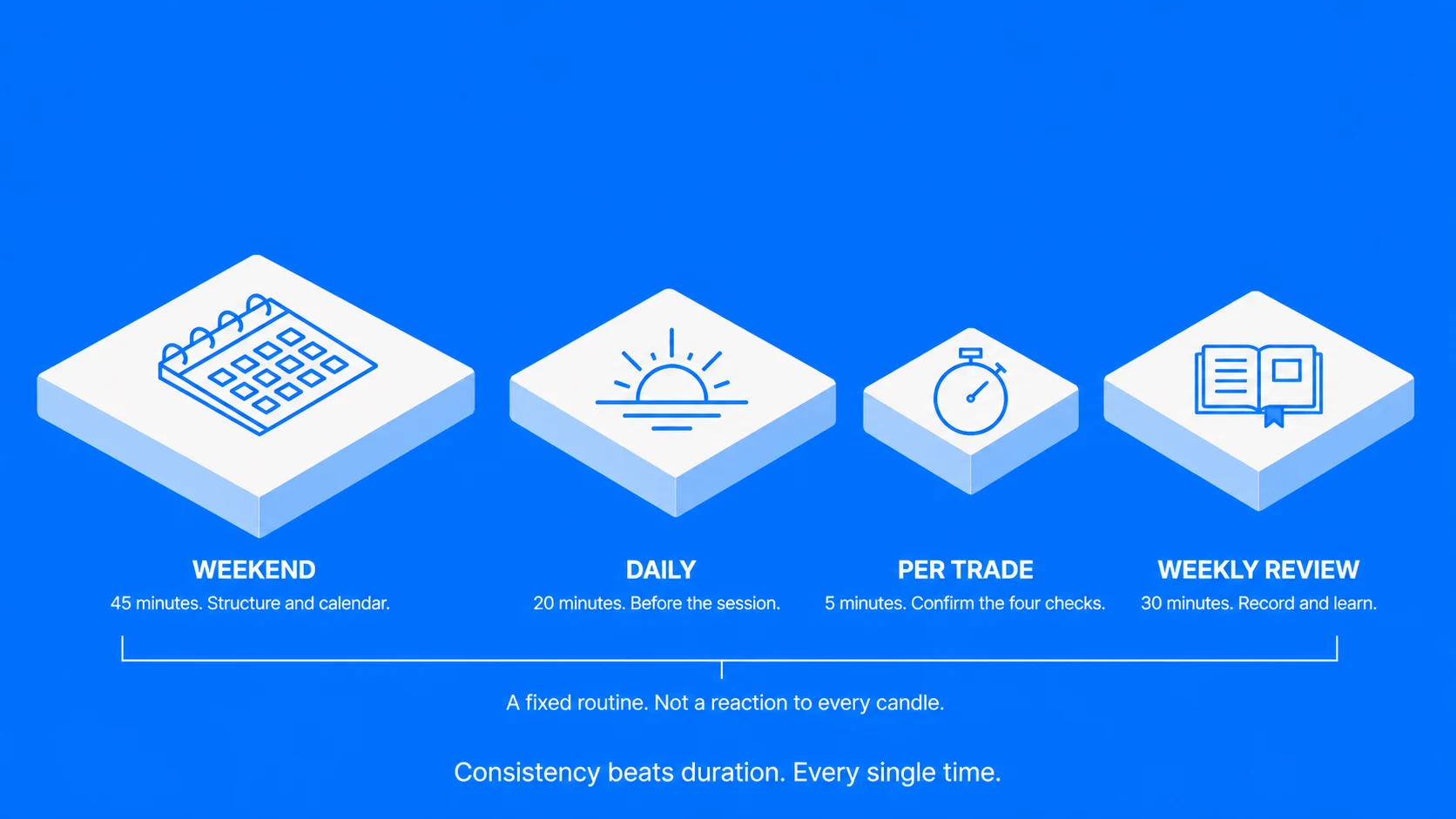 WEEKEND
45 minutes. Structure and calendar.

DAILY
20 minutes. Before the session.

PER TRADE
5 minutes. Confirm the four checks.

WEEKLY REVIEW
30 minutes. Record and learn.

A fixed routine. Not a reaction to every candle.

Consistency beats duration. Every single time.